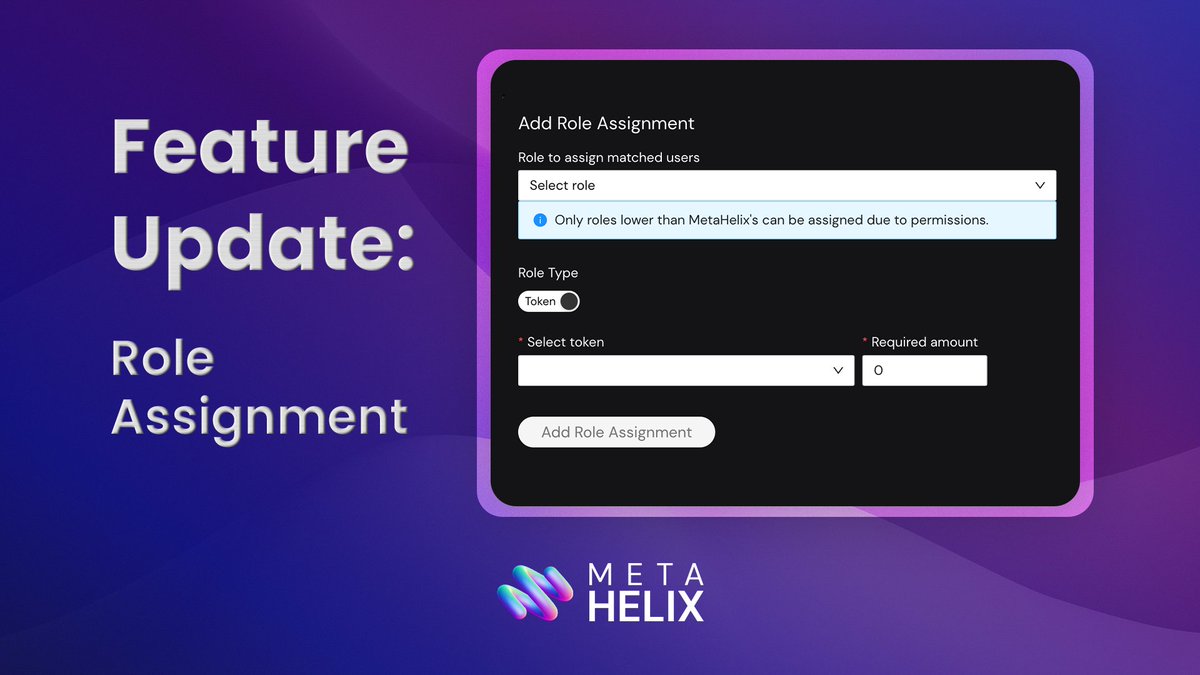 Feature Update:

Role Assignment

Add Role Assignment

Role to assign matched users

Select role

Only roles lower than MetaHelix's can be assigned due to permissions.

Role Type

Token

* Select token

* Required amount

0

Add Role Assignment

META HELIX